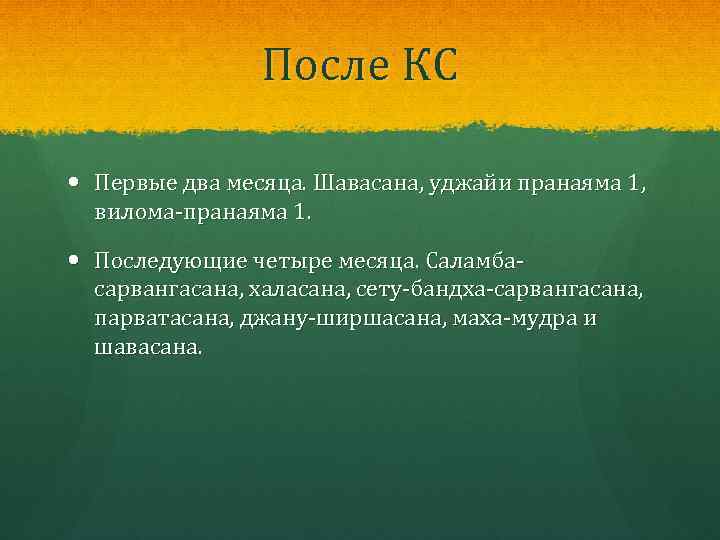 После КС

• Первые два месяца. Шавасана, уджайи пранаяма 1, вилома-пранаяма 1.

• Последующие четыре месяца. Саламба-сарвангасана, халасана, сету-бандха-сарвангасана, парватасана, джану-ширшасана, маха-мудра и шавасана.